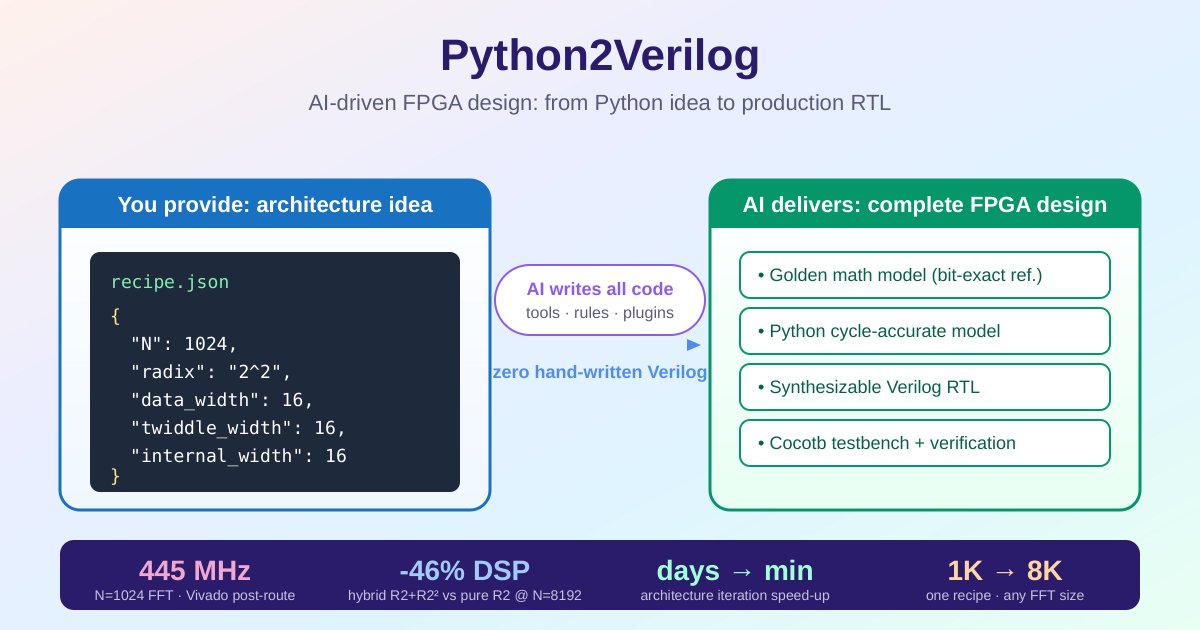 Python2Verilog

AI-driven FPGA design: from Python idea to production RTL

You provide: architecture idea

recipe.json
{
"N": 1024,
"radix": "2^2",
"data_width": 16,
"twiddle_width": 16,
"internal_width": 16
}

AI writes all code
tools · rules · plugins

zero hand-written Verilog

AI delivers: complete FPGA design

• Golden math model (bit-exact ref.)

• Python cycle-accurate model

• Synthesizable Verilog RTL

• Cocotb testbench + verification

445 MHz
N=1024 FFT · Vivado post-route

-46% DSP
hybrid R2+R2² vs pure R2 @ N=8192

days → min
architecture iteration speed-up

1K → 8K
one recipe · any FFT size